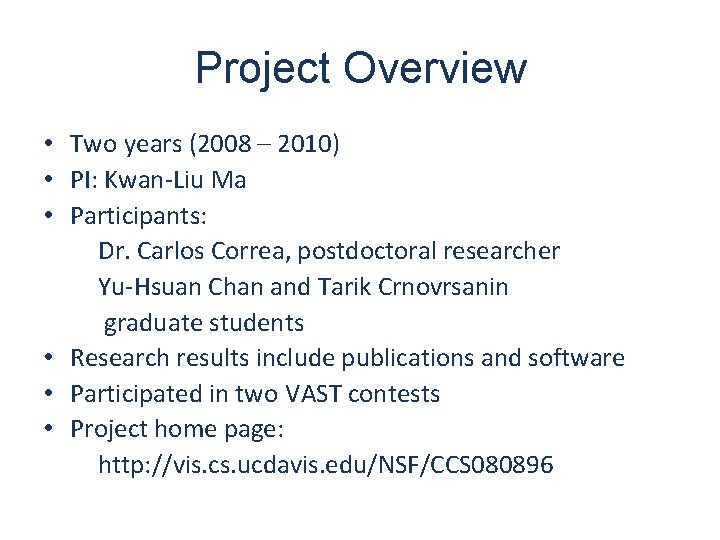 Project Overview

• Two years (2008 – 2010)
• PI: Kwan-Liu Ma
• Participants:
Dr. Carlos Correa, postdoctoral researcher
Yu-Hsuan Chan and Tarik Crnovrsanin
graduate students
• Research results include publications and software
• Participated in two VAST contests
• Project home page:
http://vis.cs.ucdavis.edu/NSF/CCS080896